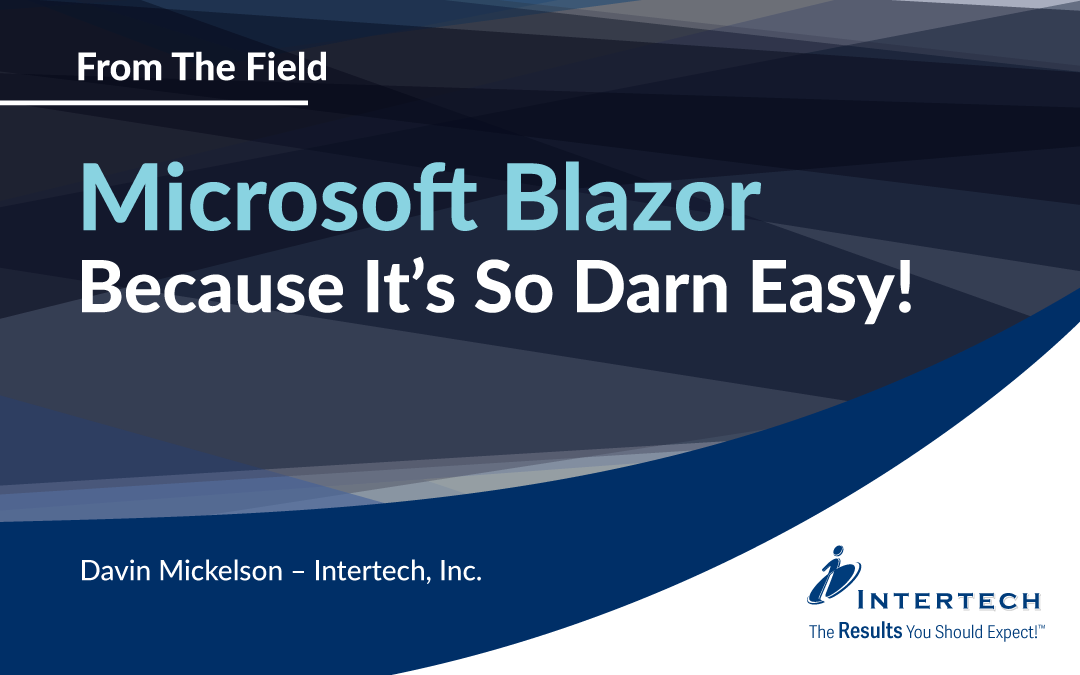 From The Field

Microsoft Blazor
Because It's So Darn Easy!

Davin Mickelson – Intertech, Inc.

INTERTECH
The Results You Should Expect!™